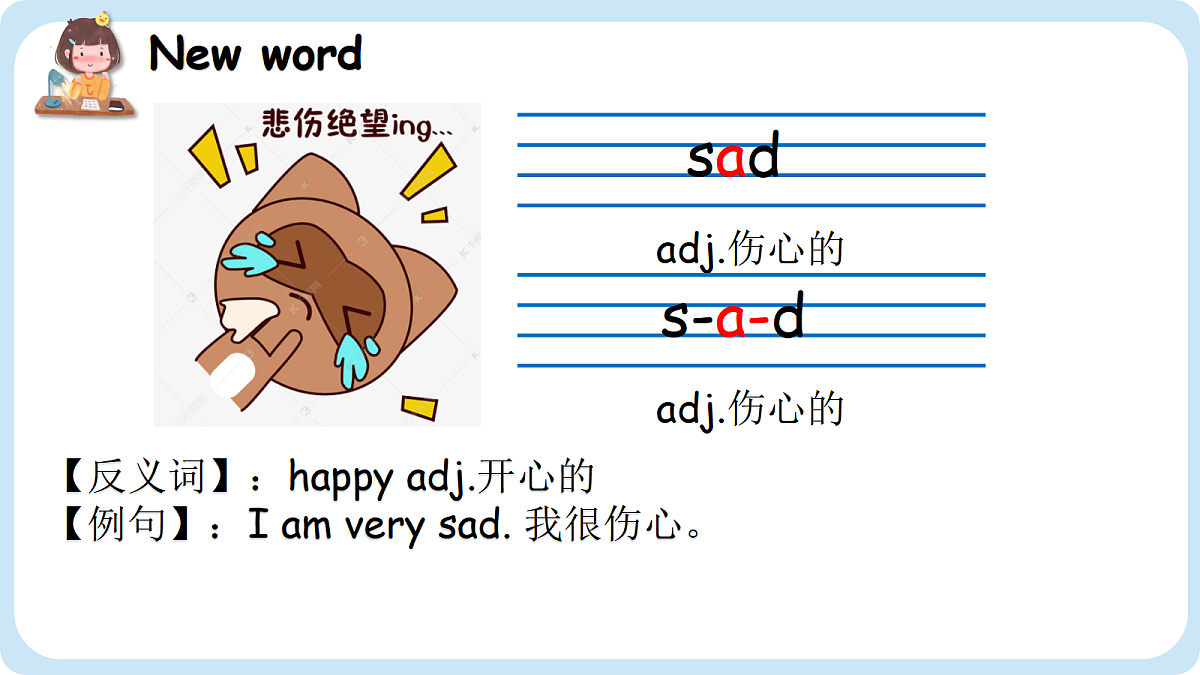 New word

悲伤绝望ing...

sad

adj.伤心的

s-a-d

adj.伤心的

【反义词】：happy adj.开心的
【例句】：I am very sad. 我很伤心。